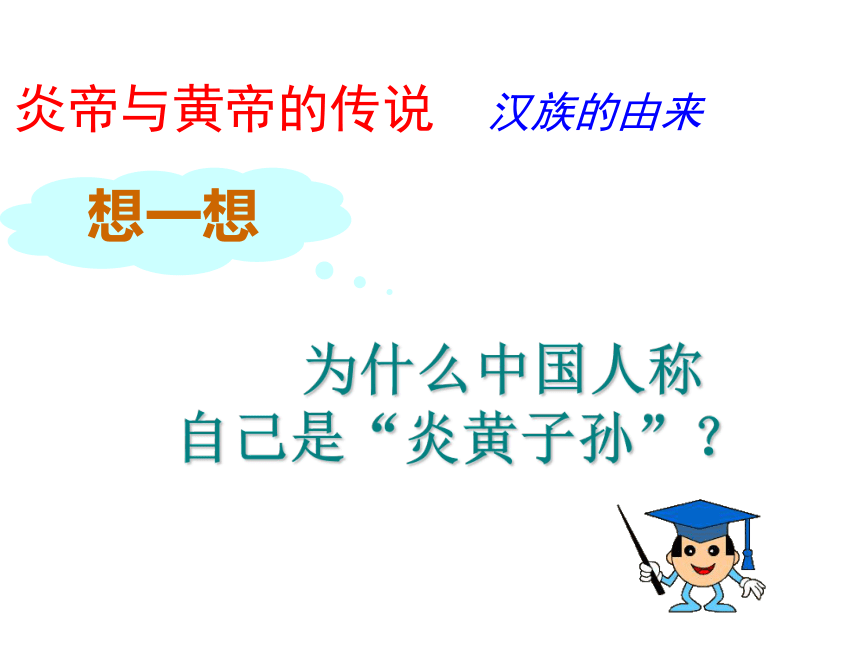 炎帝与黄帝的传说　汉族的由来

想一想

为什么中国人称自己是“炎黄子孙”？